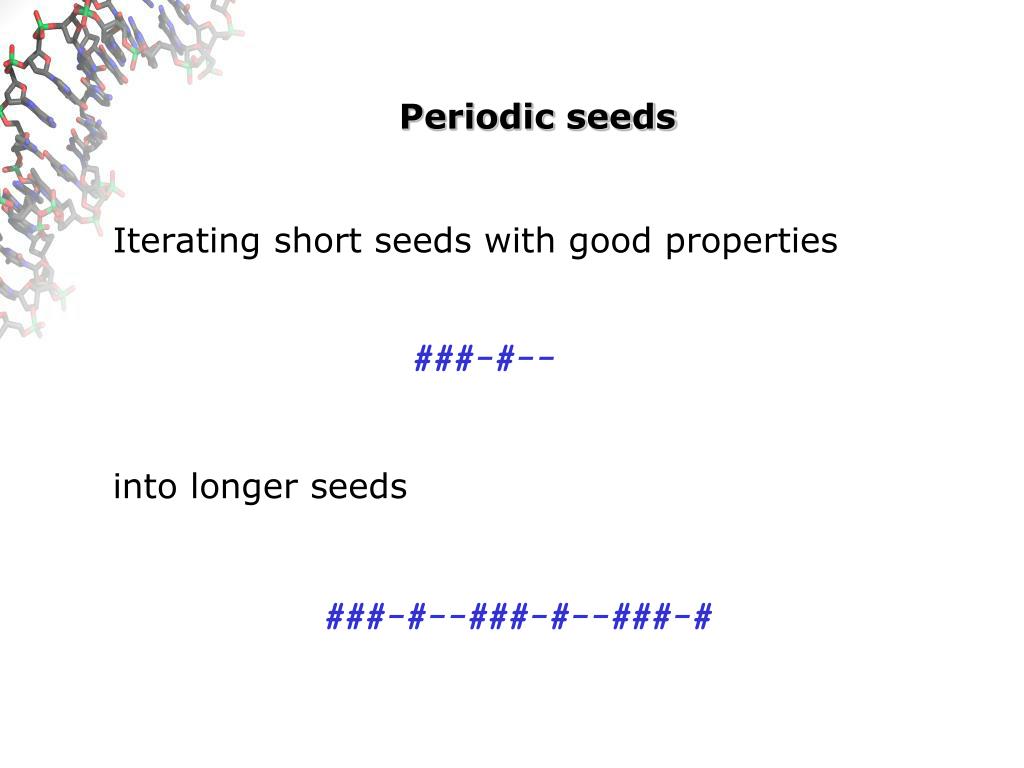 Periodic seeds

Iterating short seeds with good properties

###-#--

into longer seeds

###-#--###-#--###-#